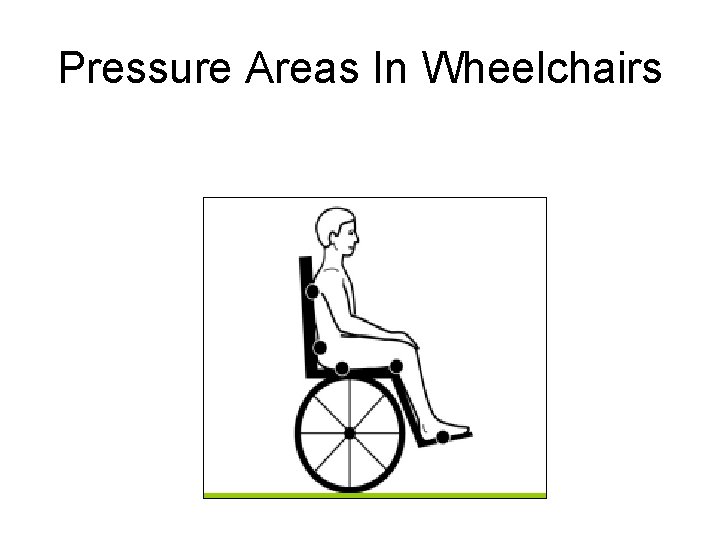 Pressure Areas In Wheelchairs